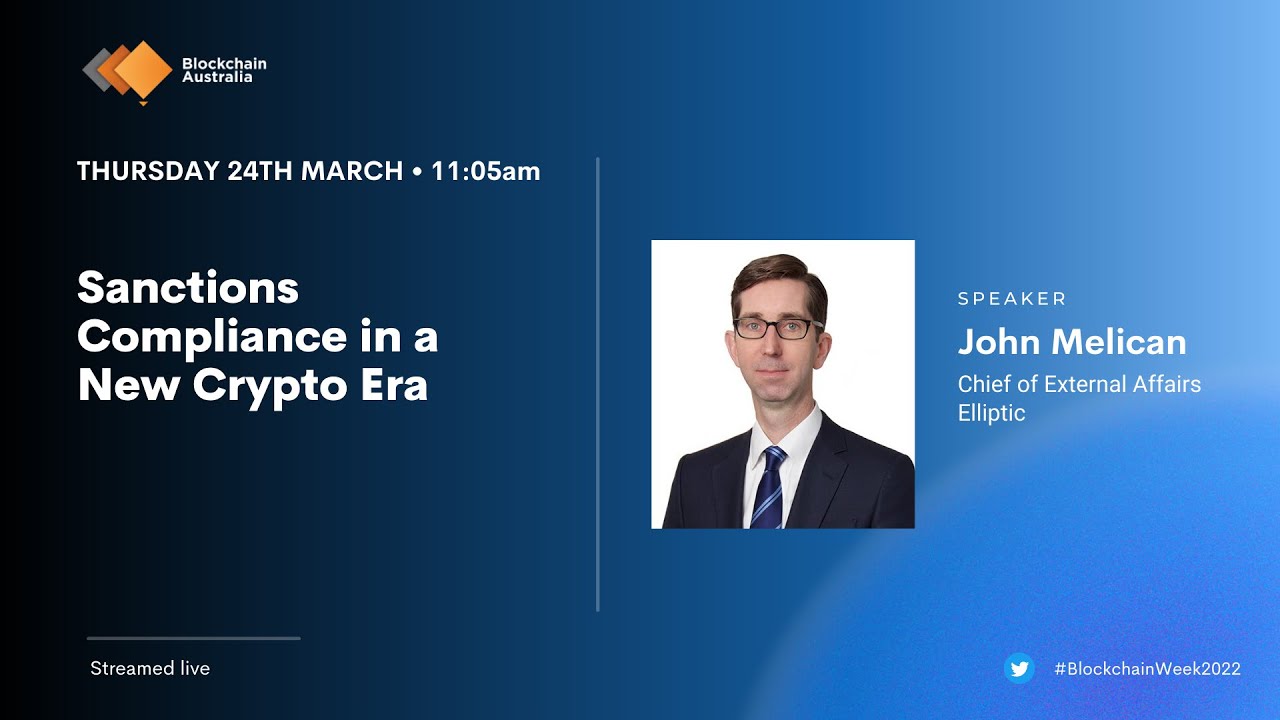 Blockchain Australia

THURSDAY 24TH MARCH • 11:05am

Sanctions Compliance in a New Crypto Era

SPEAKER
John Melican
Chief of External Affairs
Elliptic

Streamed live

#BlockchainWeek2022